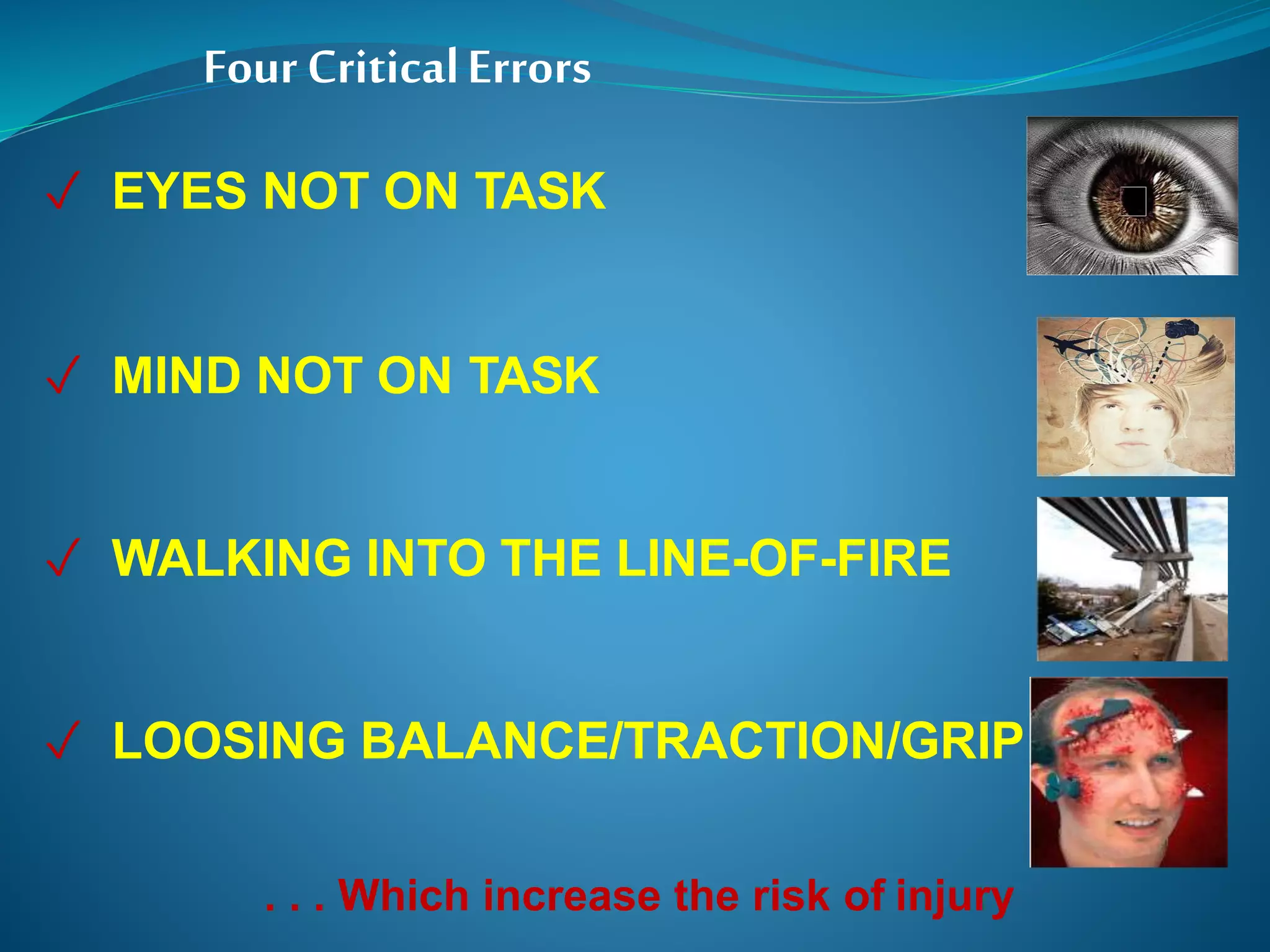 Four Critical Errors

✓ EYES NOT ON TASK

✓ MIND NOT ON TASK

✓ WALKING INTO THE LINE-OF-FIRE

✓ LOOSING BALANCE/TRACTION/GRIP

. . . Which increase the risk of injury